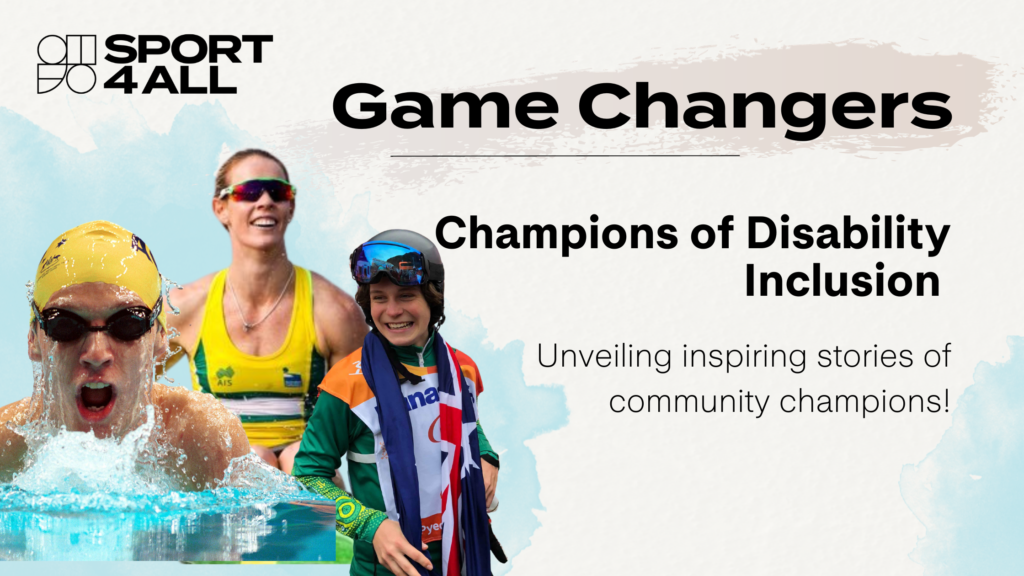 SPORT 4ALL

Game Changers

Champions of Disability Inclusion

Unveiling inspiring stories of community champions!

AIS